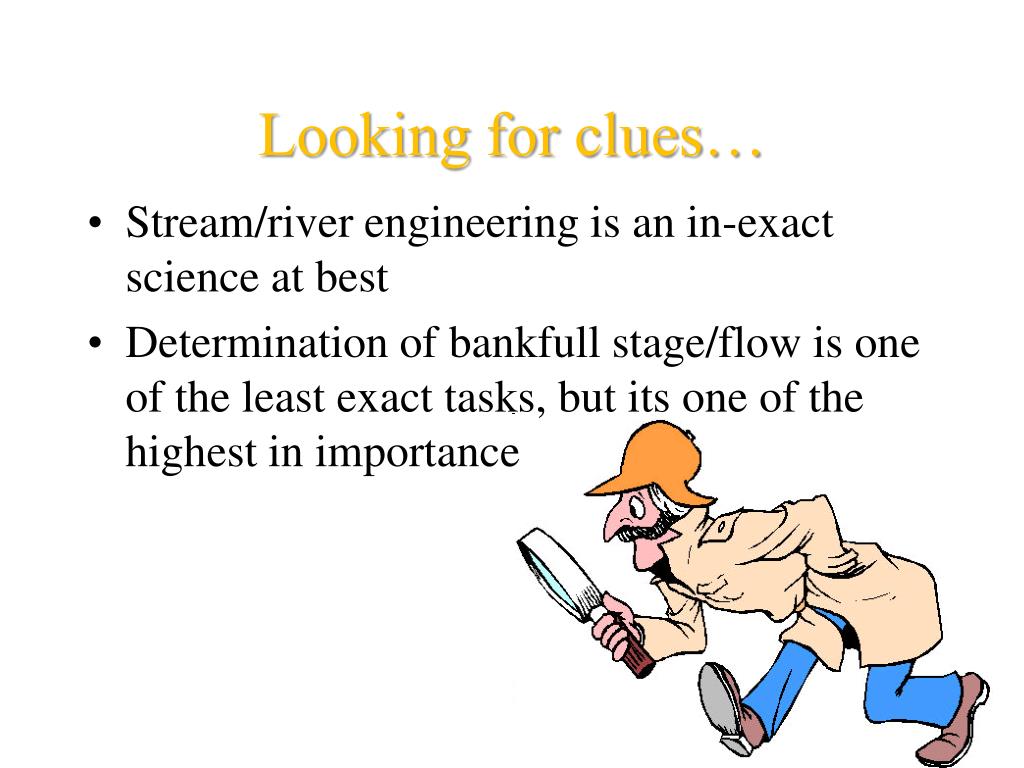 Looking for clues…

• Stream/river engineering is an in-exact science at best

• Determination of bankfull stage/flow is one of the least exact tasks, but its one of the highest in importance